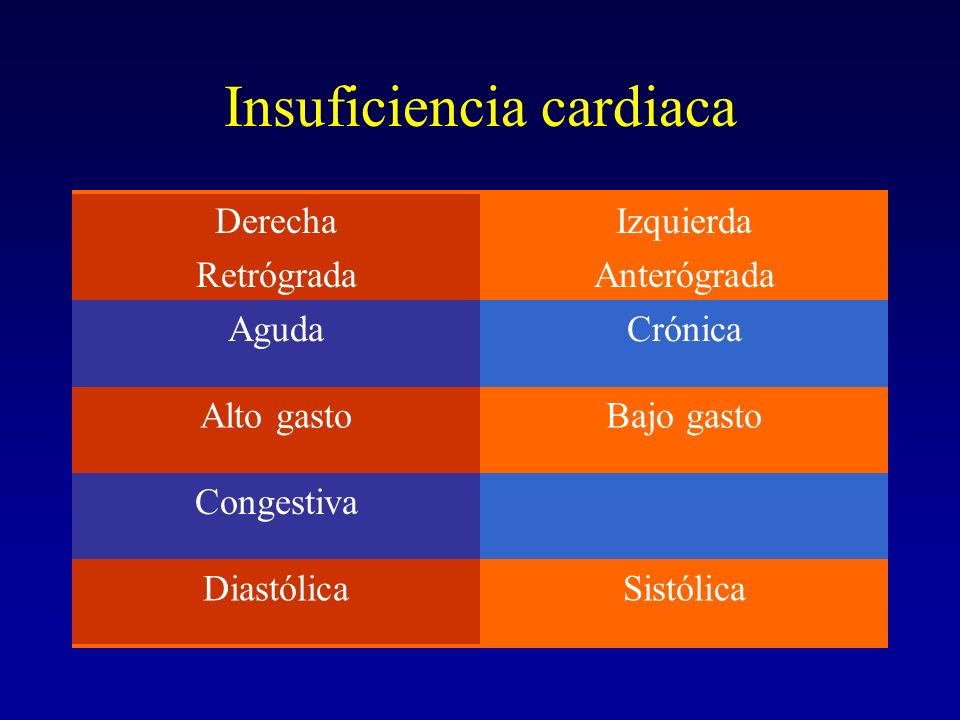 Insuficiencia cardiaca

| Derecha Retrógrada | Izquierda Anterógrada |
|---|---|
| Aguda | Crónica |
| Alto gasto | Bajo gasto |
| Congestiva | |
| Diastólica | Sistólica |